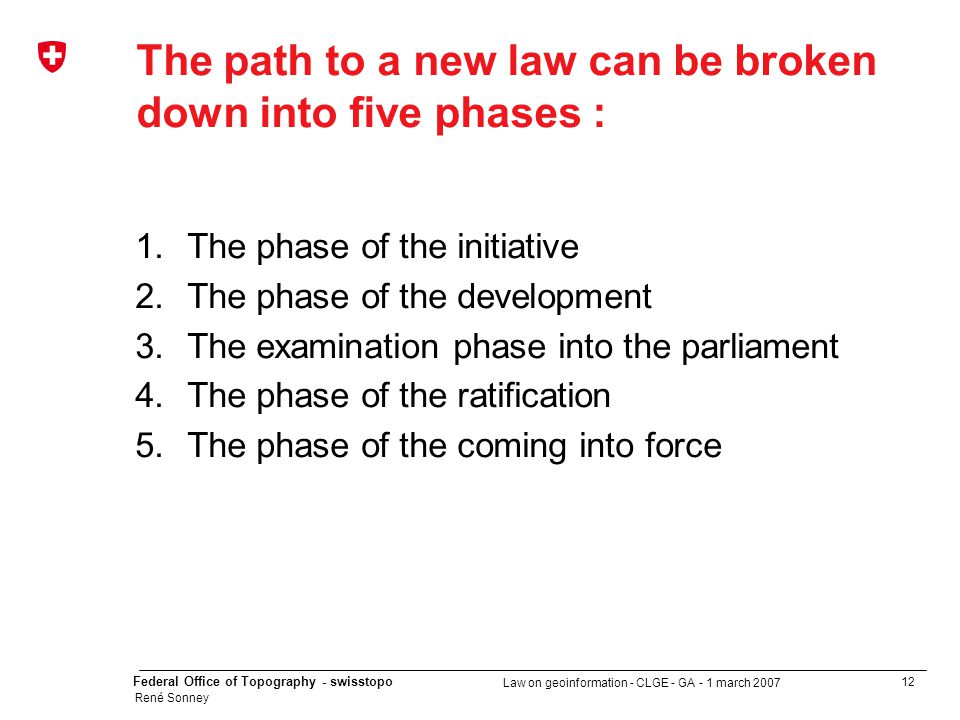 The path to a new law can be broken down into five phases :

1. The phase of the initiative
2. The phase of the development
3. The examination phase into the parliament
4. The phase of the ratification
5. The phase of the coming into force

Federal Office of Topography - swisstopo
René Sonney

Law on geoinformation - CLGE - GA - 1 march 2007

12